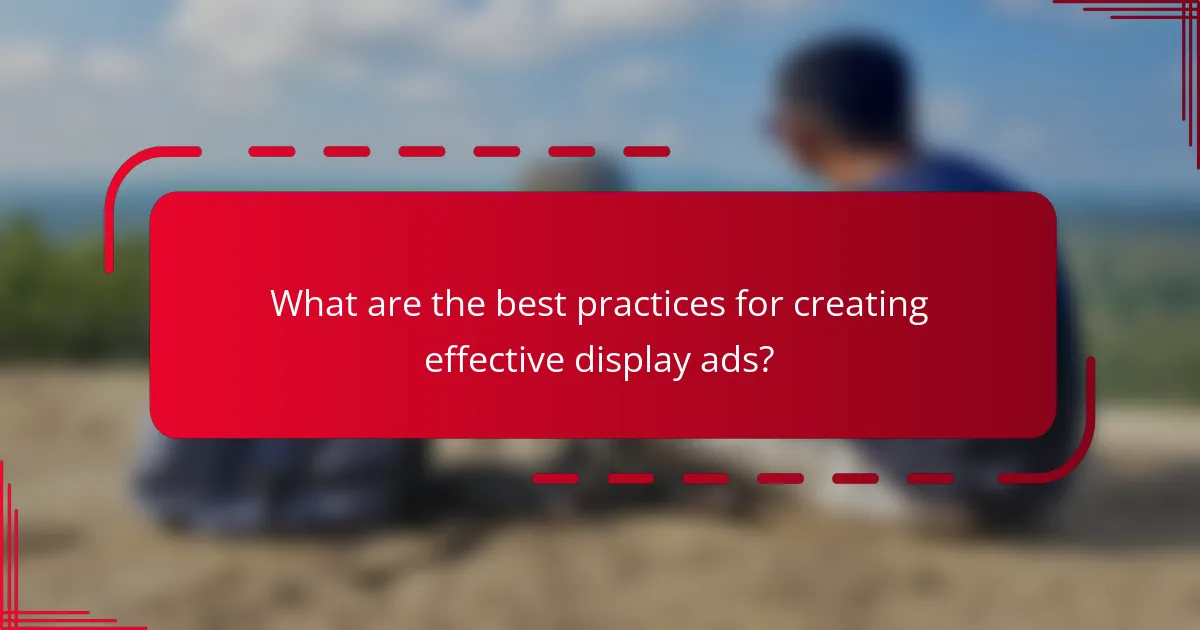 What are the best practices for creating effective display ads?